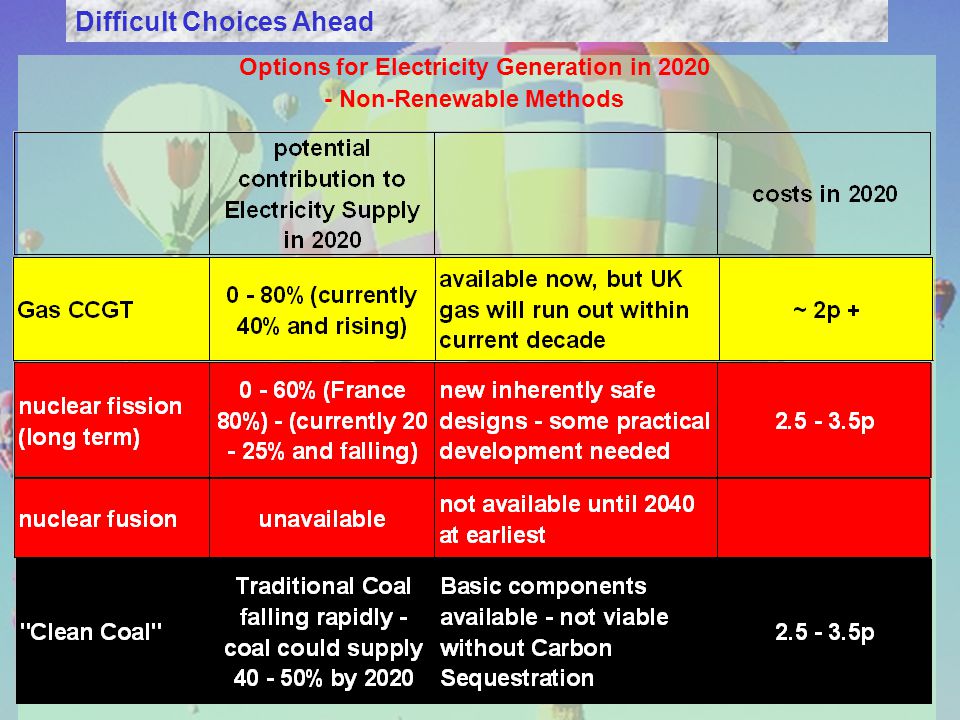 Difficult Choices Ahead

Options for Electricity Generation in 2020
- Non-Renewable Methods

| | potential contribution to Electricity Supply in 2020 | | costs in 2020 |
|---|---|---|---|
| Gas CCGT | 0 - 80% (currently 40% and rising) | available now, but UK gas will run out within current decade | ~ 2p + |
| nuclear fission (long term) | 0 - 60% (France 80%) - (currently 20 - 25% and falling) | new inherently safe designs - some practical development needed | 2.5 - 3.5p |
| nuclear fusion | unavailable | not available until 2040 at earliest | |
| "Clean Coal" | Traditional Coal falling rapidly - coal could supply 40 - 50% by 2020 | Basic components available - not viable without Carbon Sequestration | 2.5 - 3.5p |